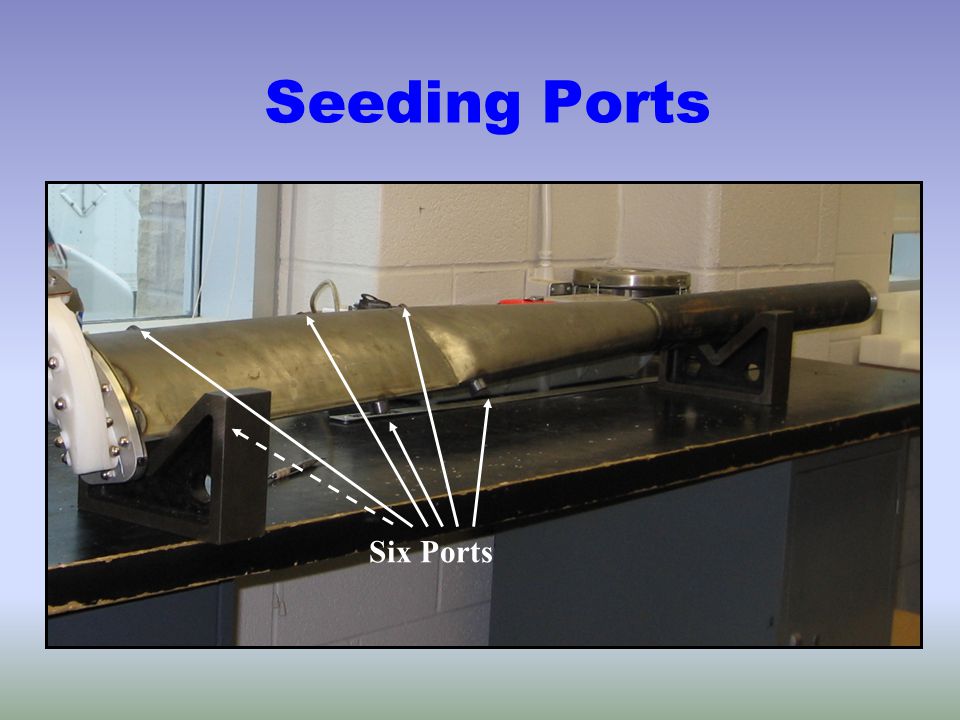 Seeding Ports

Six Ports